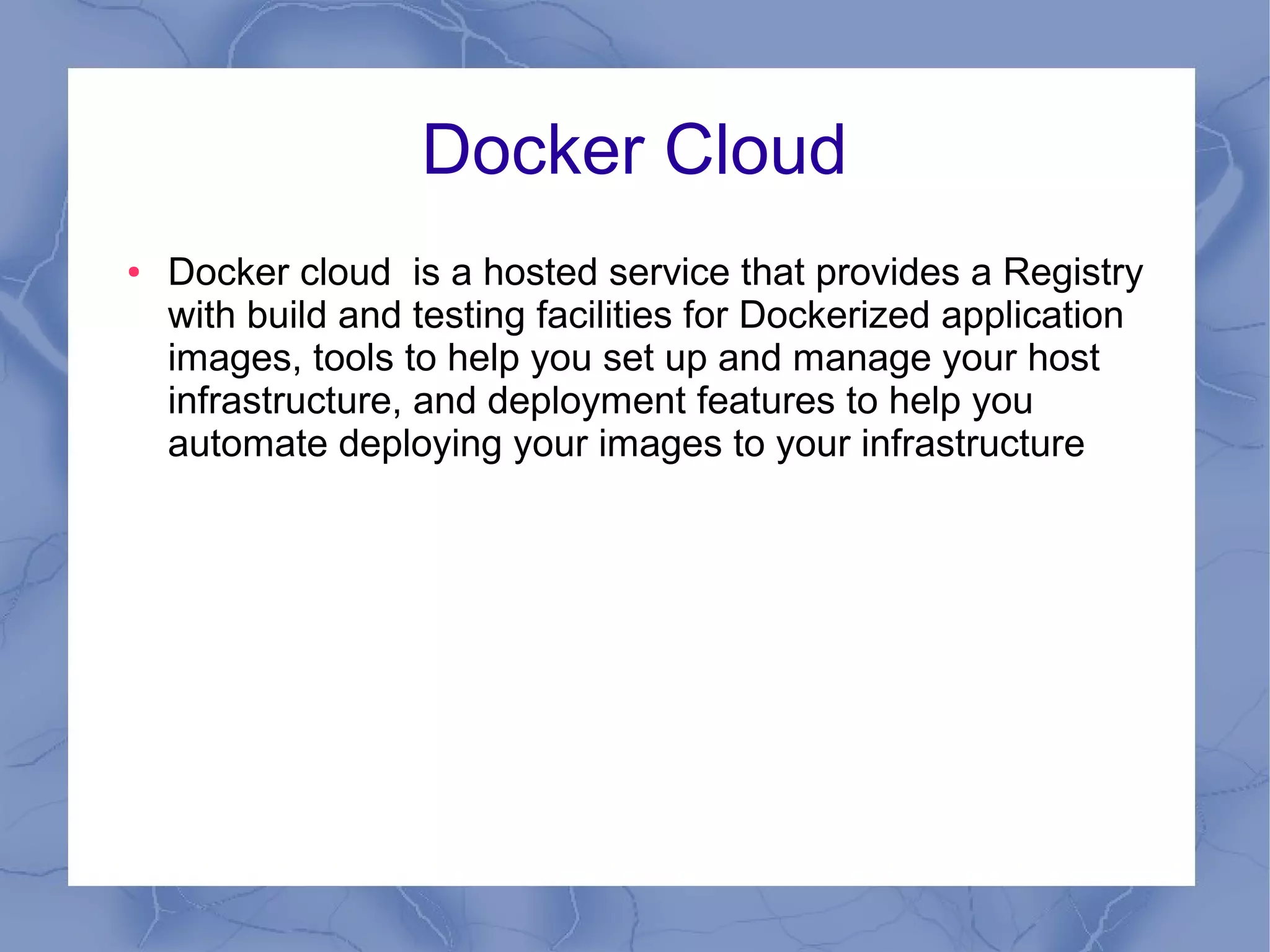 Docker Cloud

• Docker cloud is a hosted service that provides a Registry with build and testing facilities for Dockerized application images, tools to help you set up and manage your host infrastructure, and deployment features to help you automate deploying your images to your infrastructure